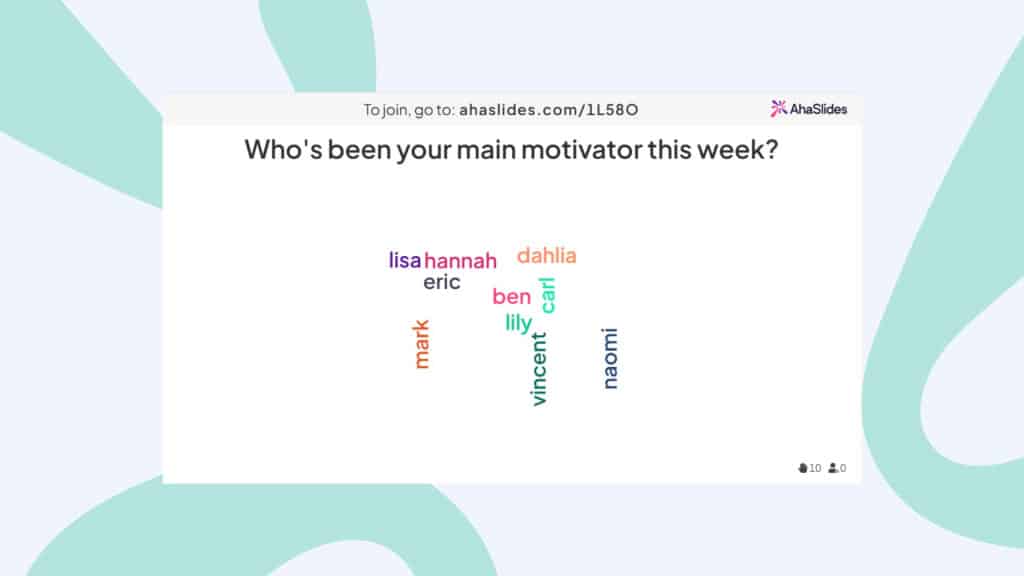 To join, go to: ahaslides.com/1L58O

AhaSlides

Who's been your main motivator this week?

lisa hannah dahlia
eric
ben carl
lily
mark
vincent
naomi

10 0